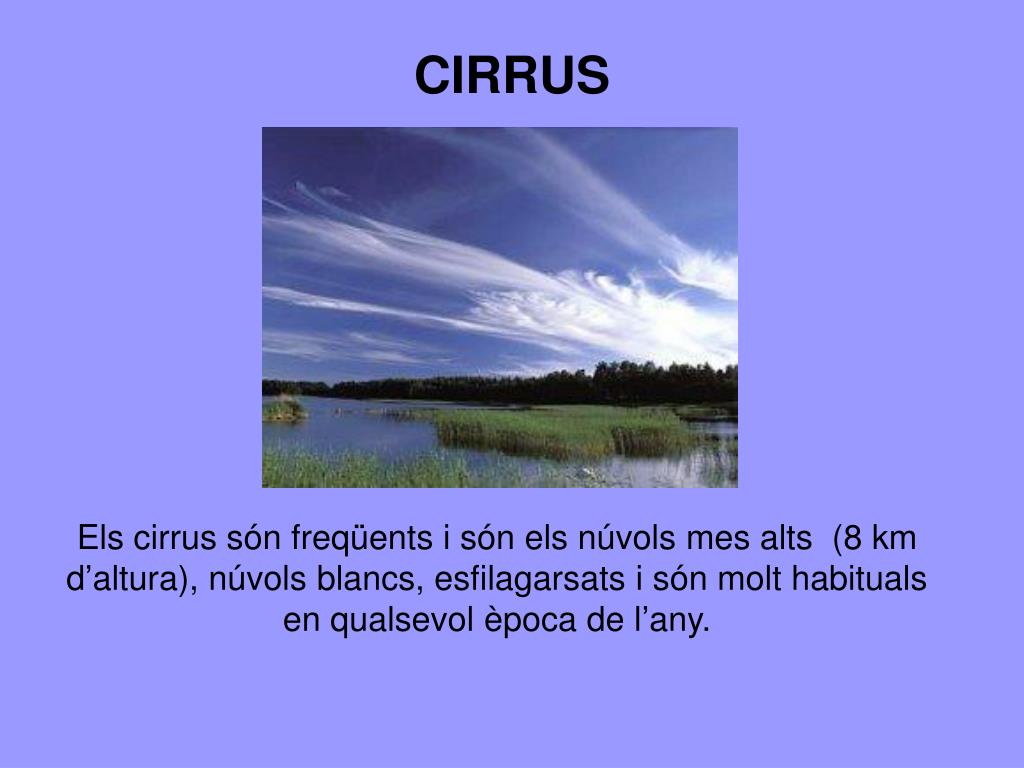 CIRRUS

Els cirrus són freqüents i són els núvols mes alts (8 km d’altura), núvols blancs, esfilagarsats i són molt habituals en qualsevol època de l’any.